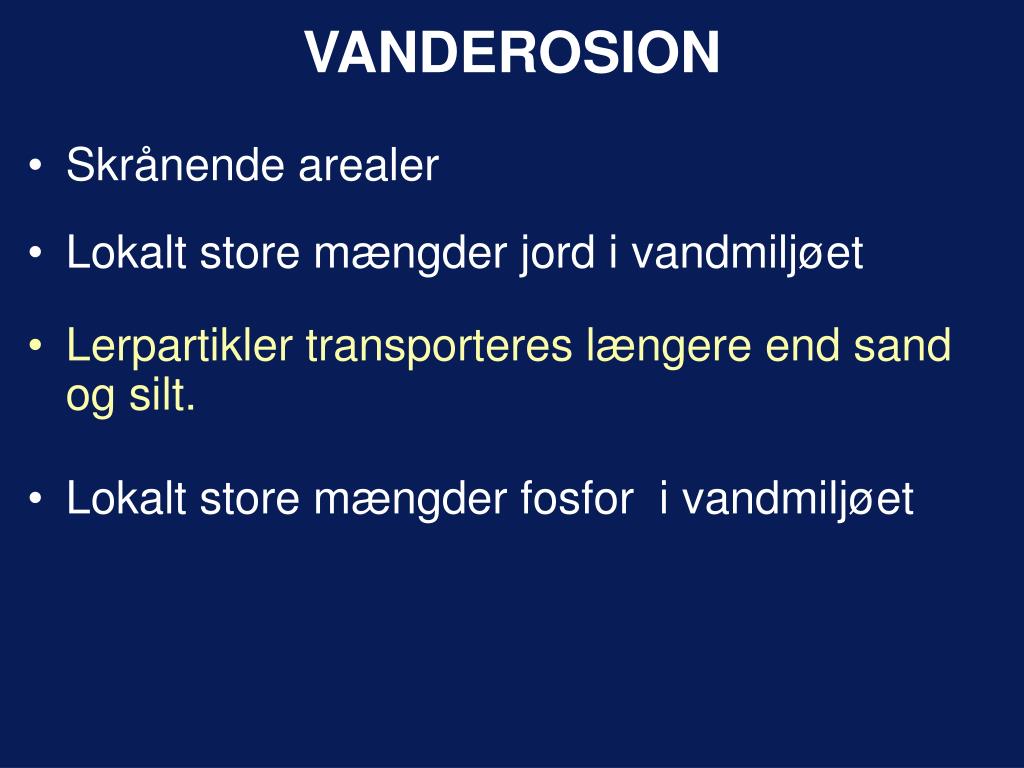 VANDEROSION

• Skrånende arealer

• Lokalt store mængder jord i vandmiljøet

• Lerpartikler transporteres længere end sand og silt.

• Lokalt store mængder fosfor  i vandmiljøet